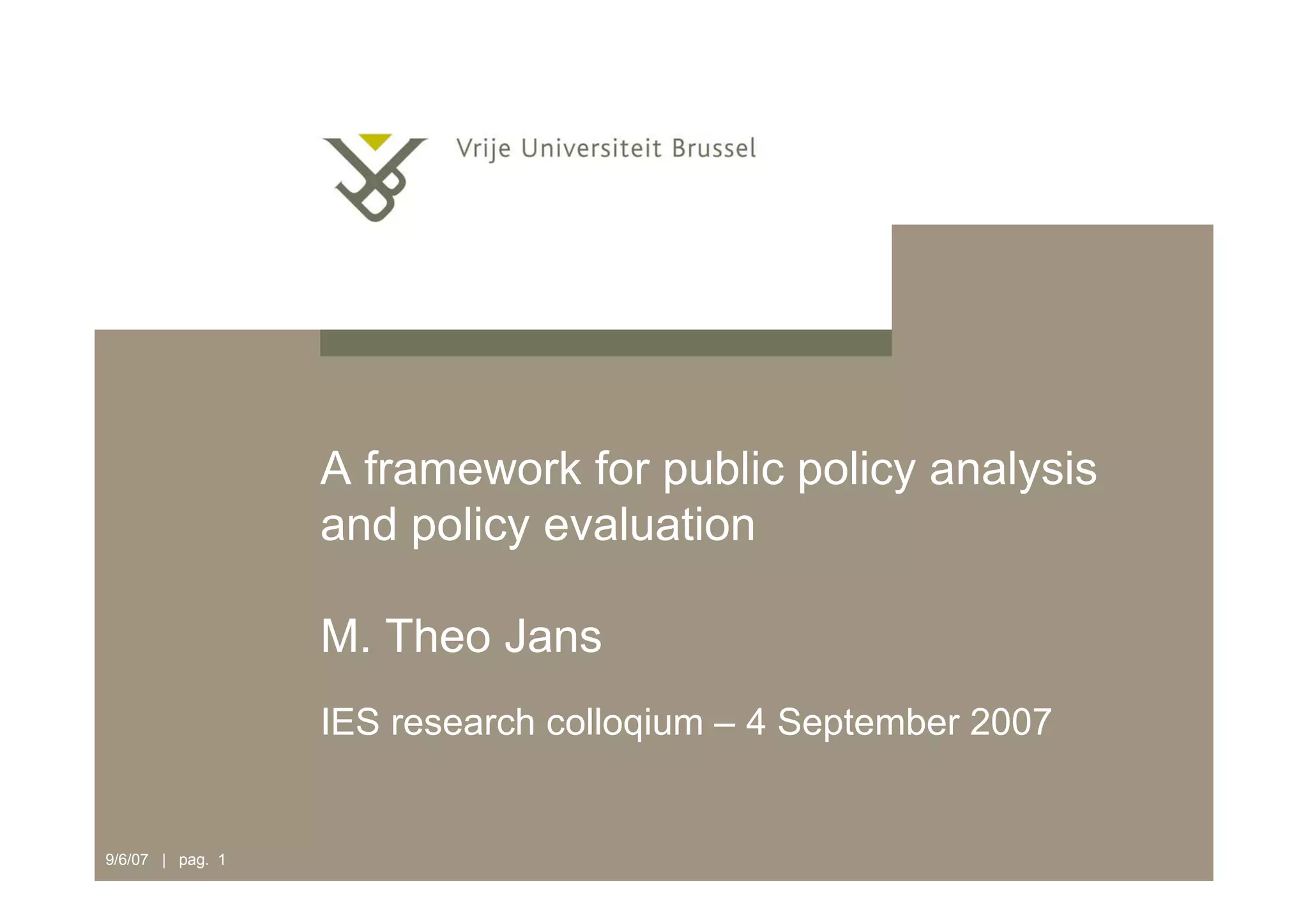 Vrije Universiteit Brussel

A framework for public policy analysis and policy evaluation

M. Theo Jans

IES research colloqium – 4 September 2007

9/6/07 | pag. 1